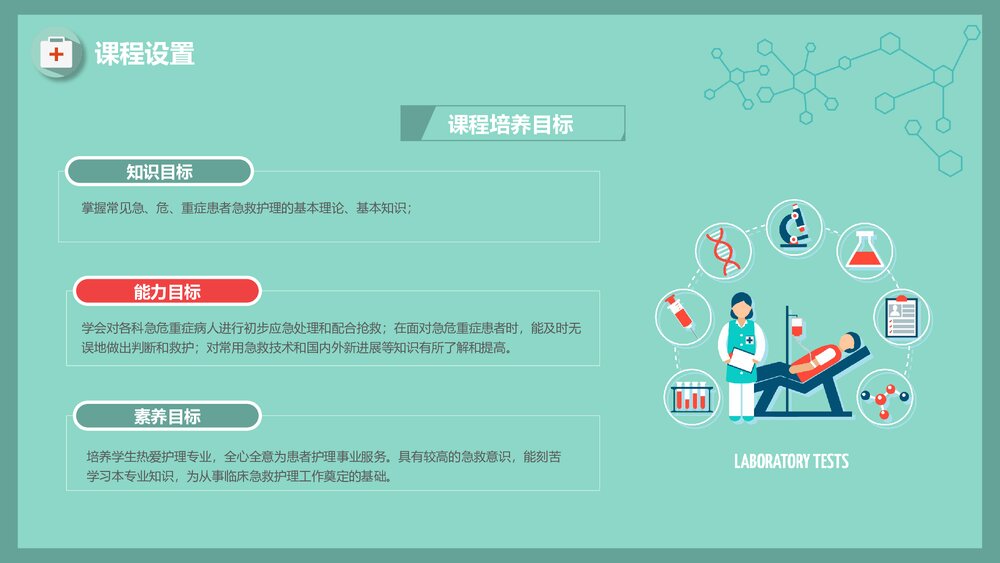 课程设置

课程培养目标

知识目标

掌握常见急、危、重症患者急救护理的基本理论、基本知识；

能力目标

学会对各科急危重症病人进行初步应急处理和配合抢救；在面对急危重症患者时，能及时无误地做出判断和救护；对常用急救技术和国内外新进展等知识有所了解和提高。

素养目标

培养学生热爱护理专业，全心全意为患者护理事业服务。具有较高的急救意识，能刻苦学习本专业知识，为从事临床急救护理工作奠定的基础。

LABORATORY TESTS